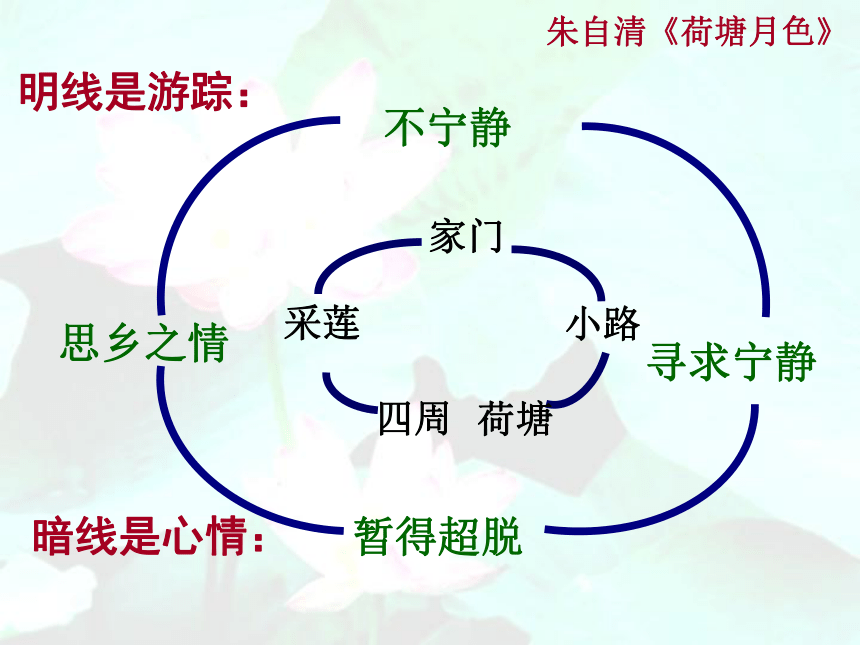 朱自清《荷塘月色》

明线是游踪：

不宁静

家门

采莲

小路

思乡之情

寻求宁静

四周 荷塘

暗线是心情：

暂得超脱